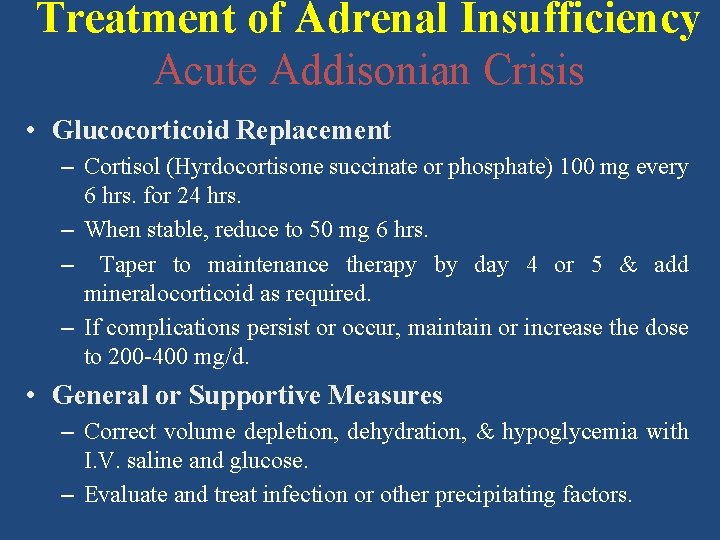 Treatment of Adrenal Insufficiency
Acute Addisonian Crisis

• Glucocorticoid Replacement
– Cortisol (Hyrdocortisone succinate or phosphate) 100 mg every 6 hrs. for 24 hrs.
– When stable, reduce to 50 mg 6 hrs.
– Taper to maintenance therapy by day 4 or 5 & add mineralocorticoid as required.
– If complications persist or occur, maintain or increase the dose to 200-400 mg/d.

• General or Supportive Measures
– Correct volume depletion, dehydration, & hypoglycemia with I.V. saline and glucose.
– Evaluate and treat infection or other precipitating factors.